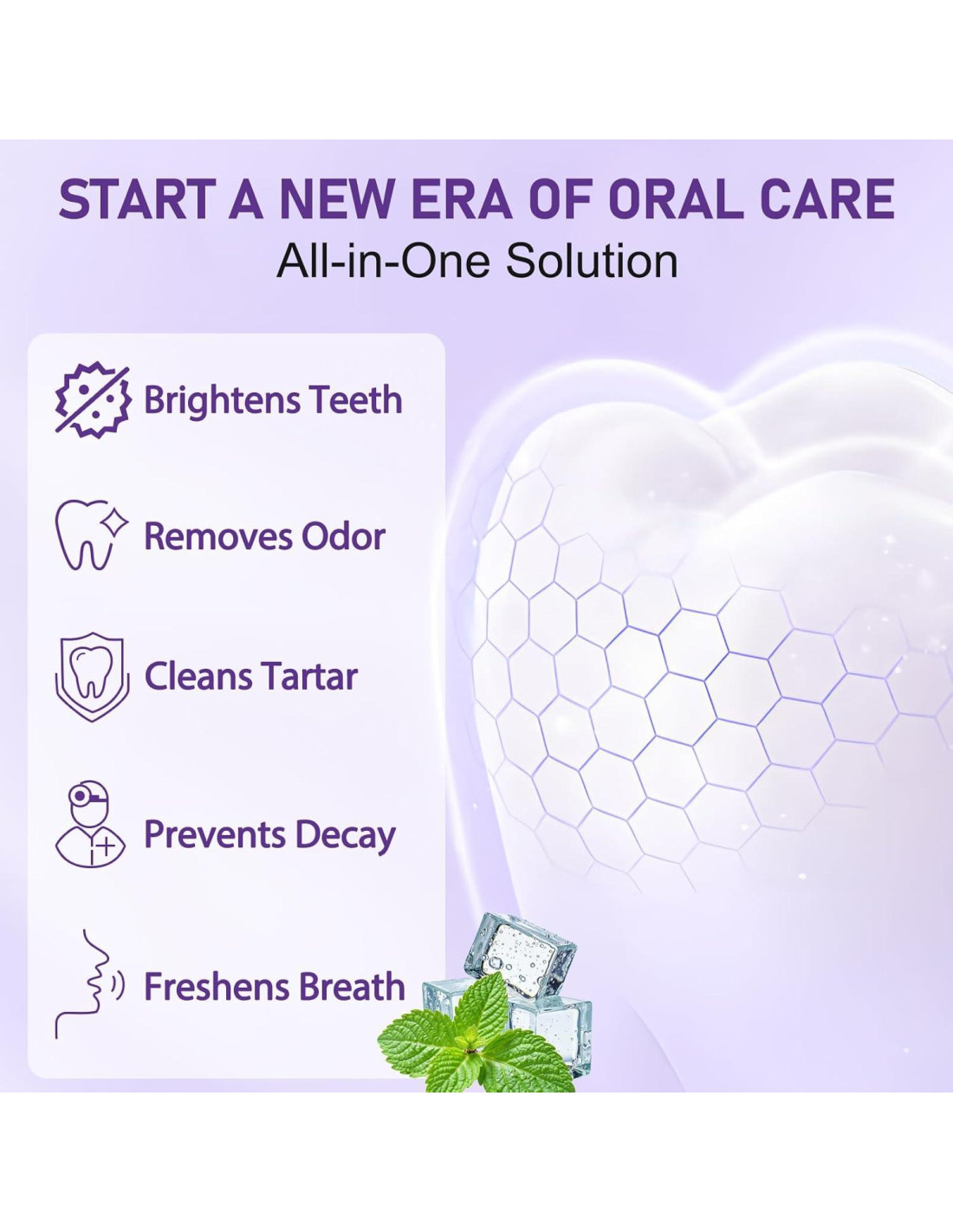 START A NEW ERA OF ORAL CARE
All-in-One Solution

Brightens Teeth

Removes Odor

Cleans Tartar

Prevents Decay

Freshens Breath